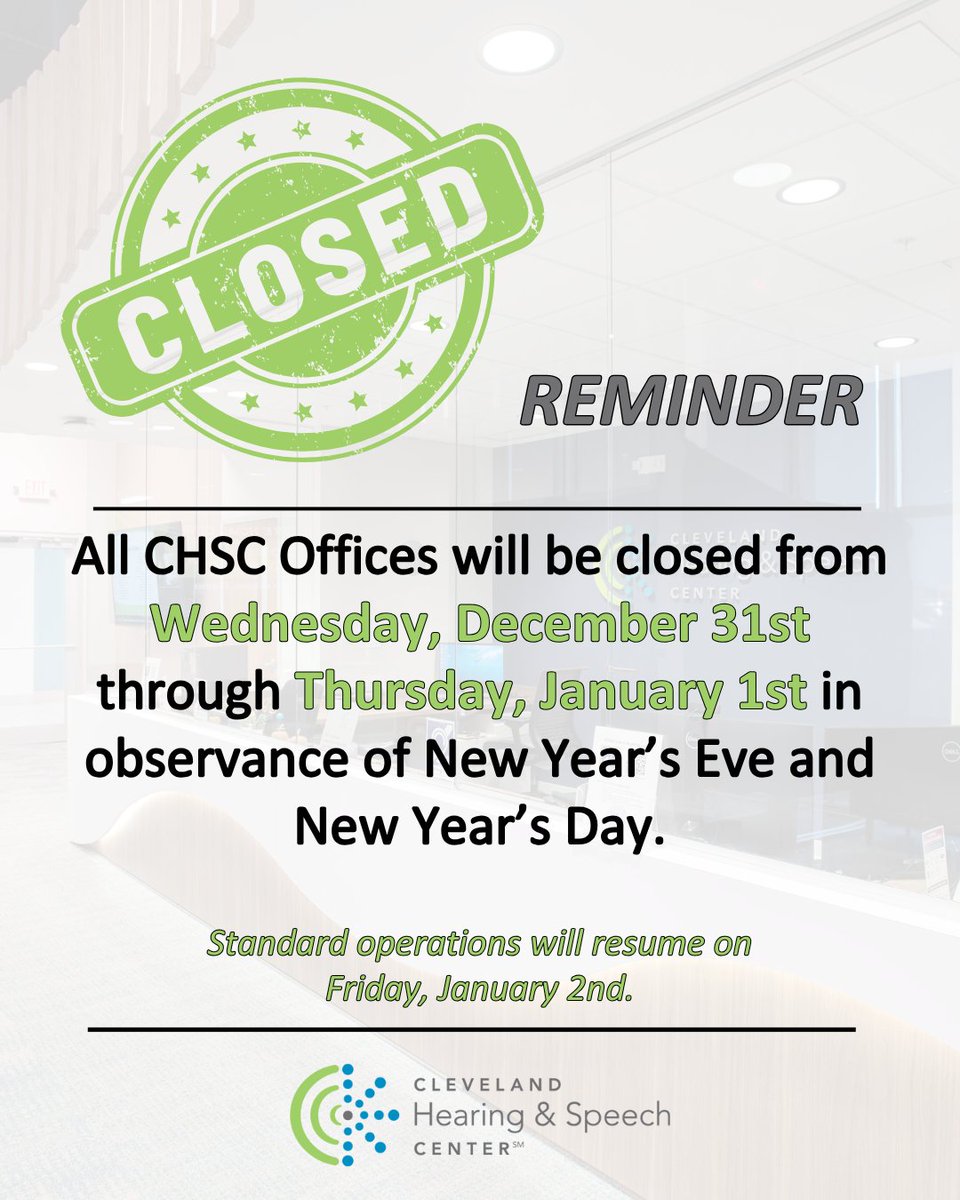 CLOSED

REMINDER

All CHSC Offices will be closed from Wednesday, December 31st through Thursday, January 1st in observance of New Year's Eve and New Year's Day.

Standard operations will resume on Friday, January 2nd.

CLEVELAND
Hearing & Speech
CENTER℠